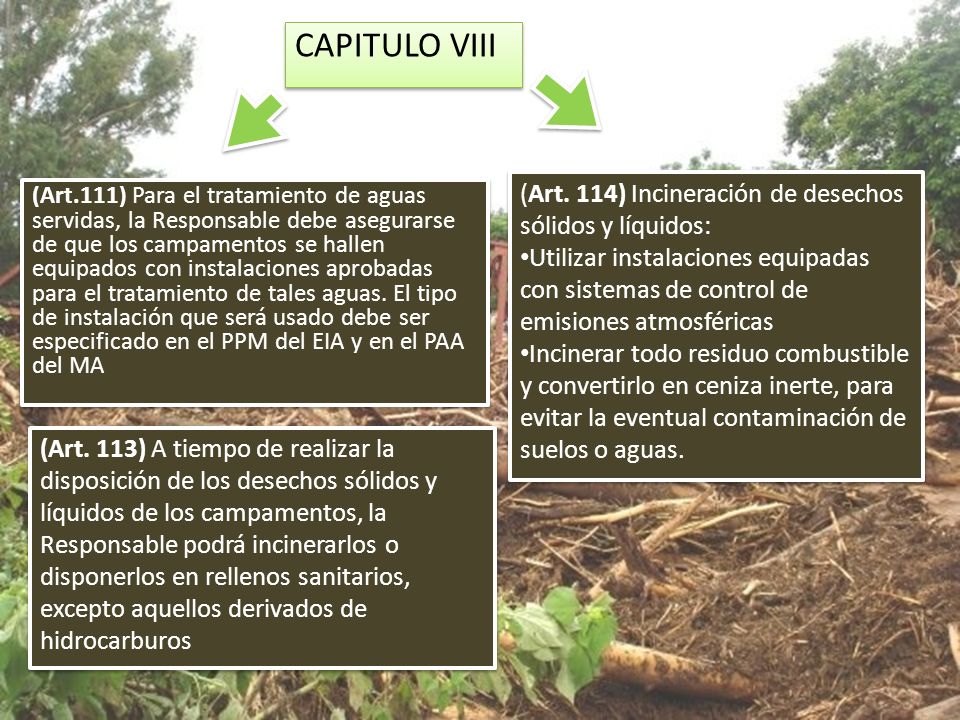 CAPITULO VIII

(Art.111) Para el tratamiento de aguas servidas, la Responsable debe asegurarse de que los campamentos se hallen equipados con instalaciones aprobadas para el tratamiento de tales aguas. El tipo de instalación que será usado debe ser especificado en el PPM del EIA y en el PAA del MA

(Art. 113) A tiempo de realizar la disposición de los desechos sólidos y líquidos de los campamentos, la Responsable podrá incinerarlos o disponerlos en rellenos sanitarios, excepto aquellos derivados de hidrocarburos

(Art. 114) Incineración de desechos sólidos y líquidos:
•Utilizar instalaciones equipadas con sistemas de control de emisiones atmosféricas
•Incinerar todo residuo combustible y convertirlo en ceniza inerte, para evitar la eventual contaminación de suelos o aguas.